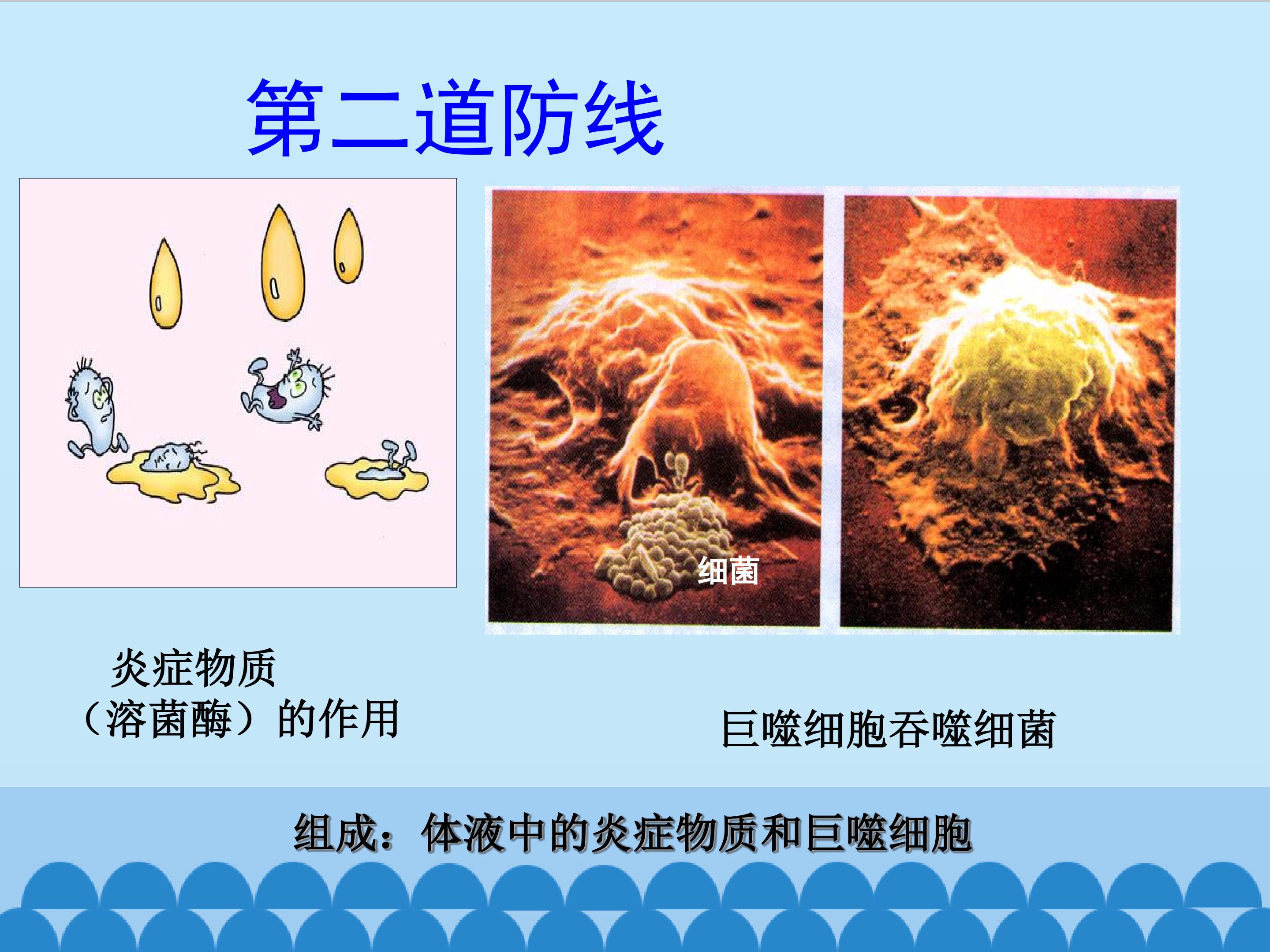 第二道防线

细菌

炎症物质
（溶菌酶）的作用

巨噬细胞吞噬细菌

组成：体液中的炎症物质和巨噬细胞